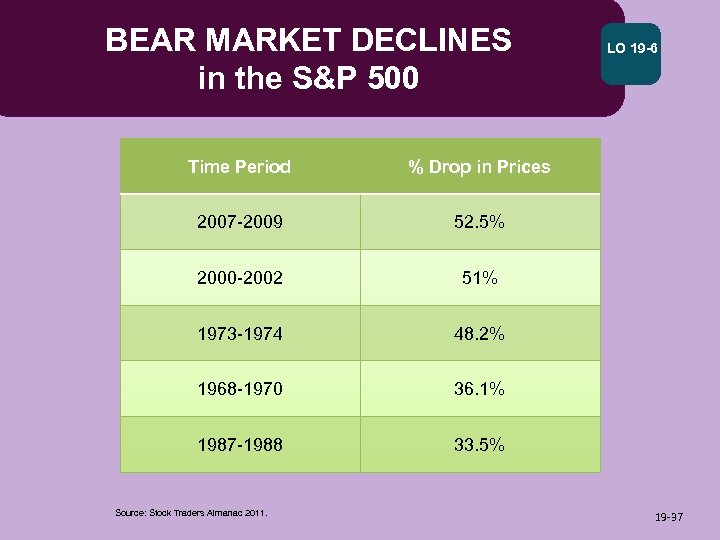 BEAR MARKET DECLINES
in the S&P 500

LO 19-6

| Time Period | % Drop in Prices |
|---|---|
| 2007-2009 | 52.5% |
| 2000-2002 | 51% |
| 1973-1974 | 48.2% |
| 1968-1970 | 36.1% |
| 1987-1988 | 33.5% |

Source: Stock Traders Almanac 2011.

19-37